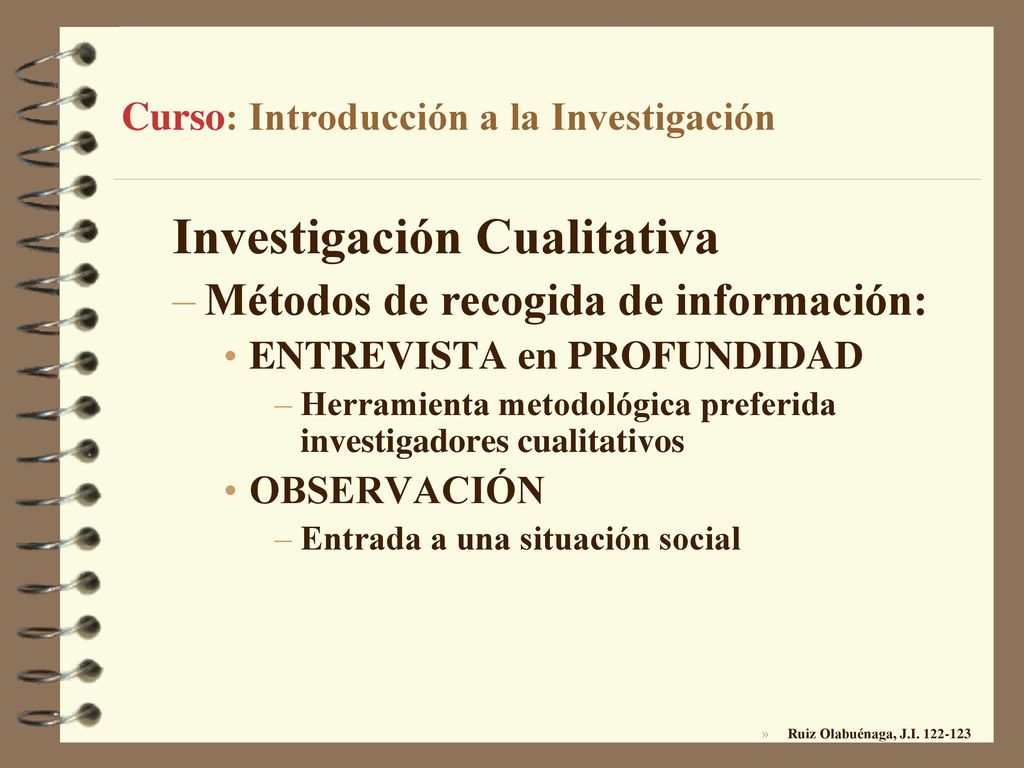 Curso: Introducción a la Investigación

Investigación Cualitativa

– Métodos de recogida de información:

• ENTREVISTA en PROFUNDIDAD

– Herramienta metodológica preferida investigadores cualitativos

• OBSERVACIÓN

– Entrada a una situación social

» Ruiz Olabuénaga, J.I. 122-123